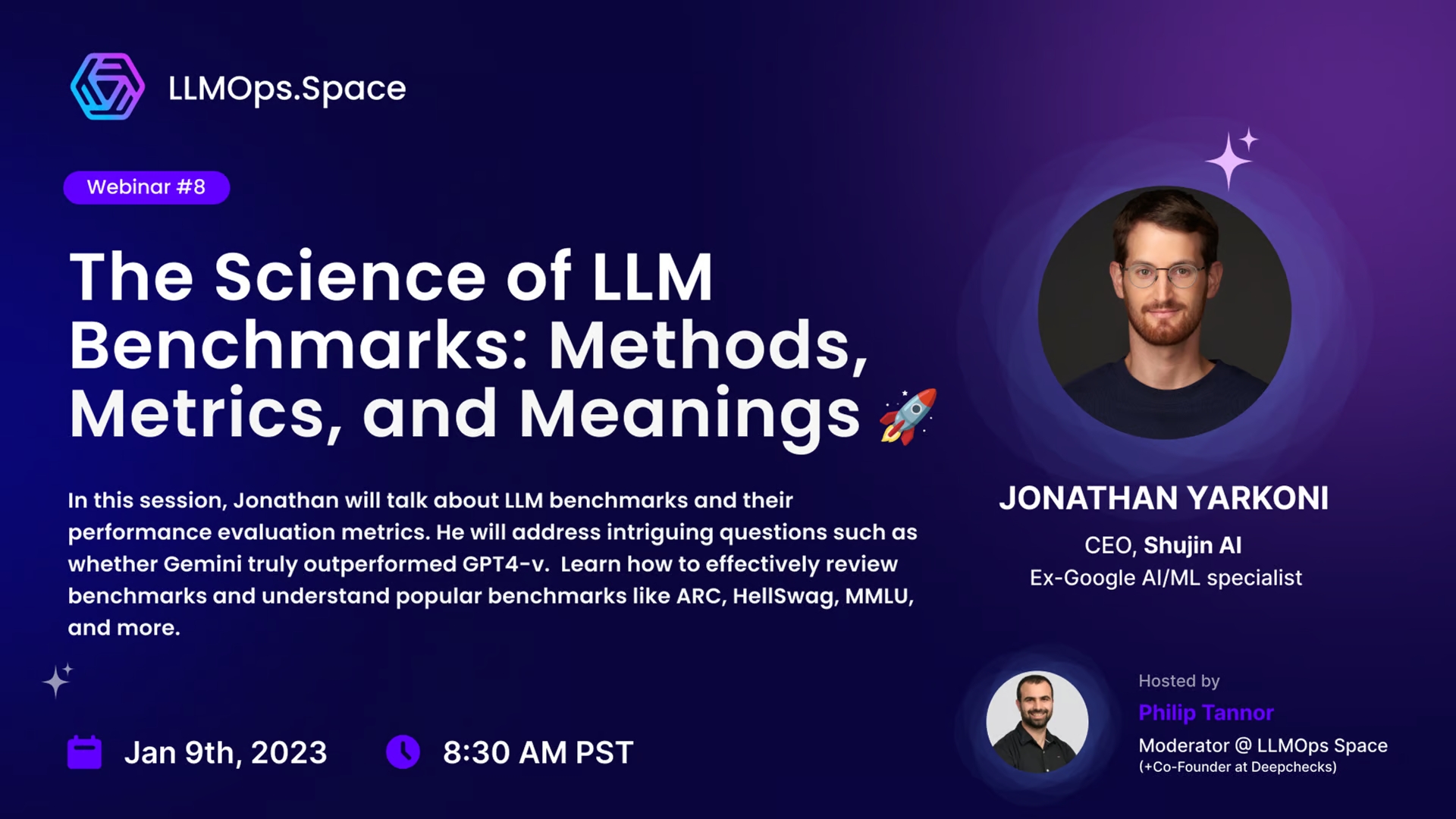 LLMOps.Space

Webinar #8

The Science of LLM Benchmarks: Methods, Metrics, and Meanings 🚀

In this session, Jonathan will talk about LLM benchmarks and their performance evaluation metrics. He will address intriguing questions such as whether Gemini truly outperformed GPT4-v. Learn how to effectively review benchmarks and understand popular benchmarks like ARC, HellSwag, MMLU, and more.

Jan 9th, 2023

8:30 AM PST

JONATHAN YARKONI

CEO, Shujin AI
Ex-Google AI/ML specialist

Hosted by
Philip Tannor
Moderator @ LLMOps Space
(+Co-Founder at Deepchecks)